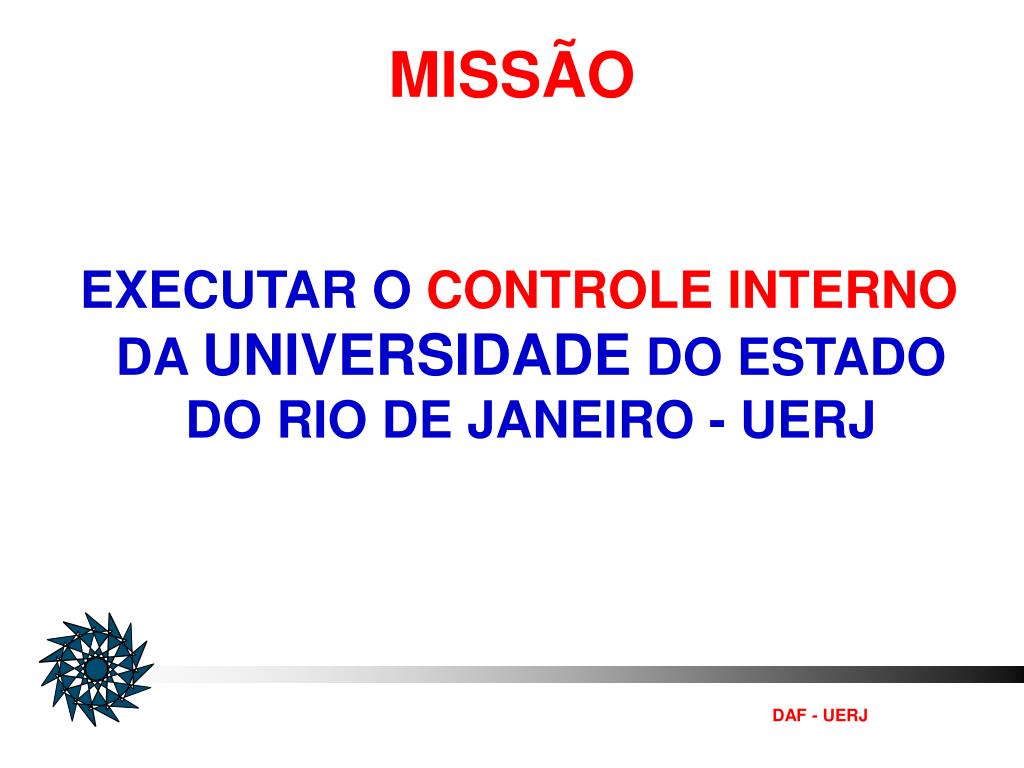 MISSÃO

EXECUTAR O CONTROLE INTERNO DA UNIVERSIDADE DO ESTADO DO RIO DE JANEIRO - UERJ

DAF - UERJ